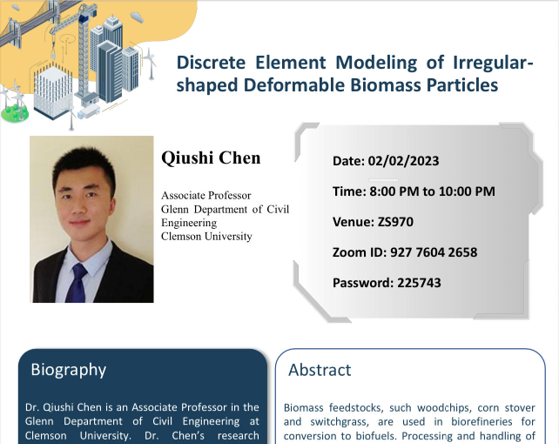 Discrete Element Modeling of Irregular-shaped Deformable Biomass Particles

Qiushi Chen

Associate Professor
Glenn Department of Civil Engineering
Clemson University

Date: 02/02/2023

Time: 8:00 PM to 10:00 PM

Venue: ZS970

Zoom ID: 927 7604 2658

Password: 225743

Biography

Dr. Qiushi Chen is an Associate Professor in the Glenn Department of Civil Engineering at Clemson University. Dr. Chen's research

Abstract

Biomass feedstocks, such woodchips, corn stover and switchgrass, are used in biorefineries for conversion to biofuels. Processing and handling of